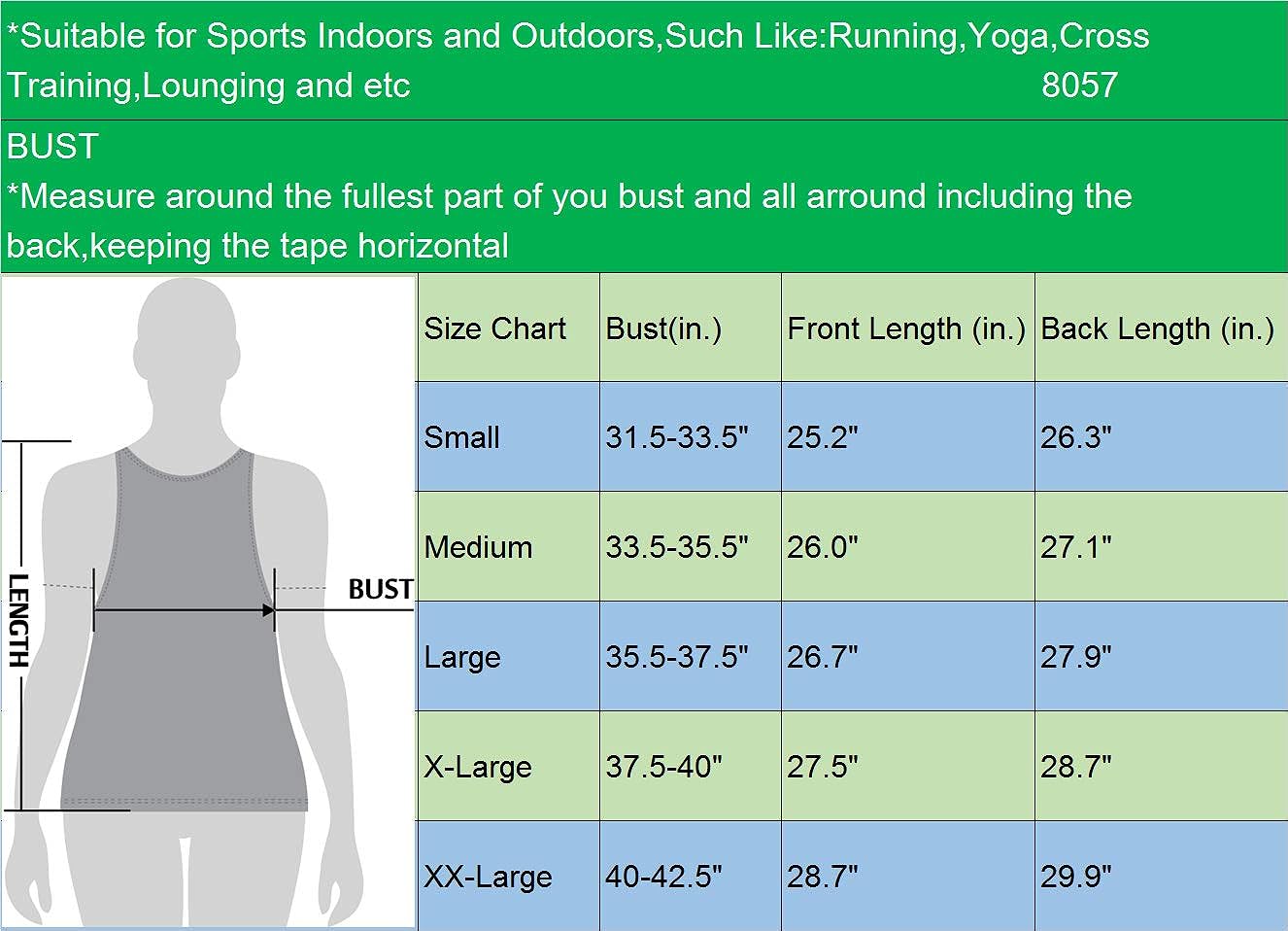 *Suitable for Sports Indoors and Outdoors,Such Like:Running,Yoga,Cross Training,Lounging and etc 8057

BUST
*Measure around the fullest part of you bust and all arround including the back,keeping the tape horizontal

LENGTH
BUST

| Size Chart | Bust(in.) | Front Length (in.) | Back Length (in.) |
|---|---|---|---|
| Small | 31.5-33.5" | 25.2" | 26.3" |
| Medium | 33.5-35.5" | 26.0" | 27.1" |
| Large | 35.5-37.5" | 26.7" | 27.9" |
| X-Large | 37.5-40" | 27.5" | 28.7" |
| XX-Large | 40-42.5" | 28.7" | 29.9" |